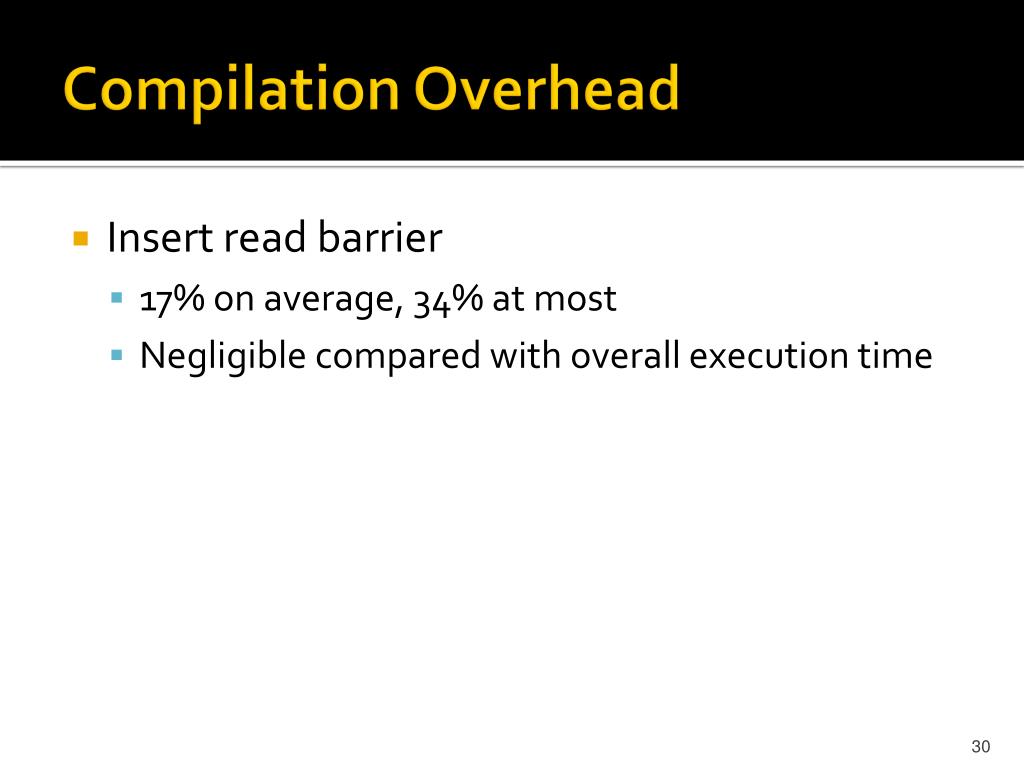 Compilation Overhead

Insert read barrier

17% on average, 34% at most

Negligible compared with overall execution time

30